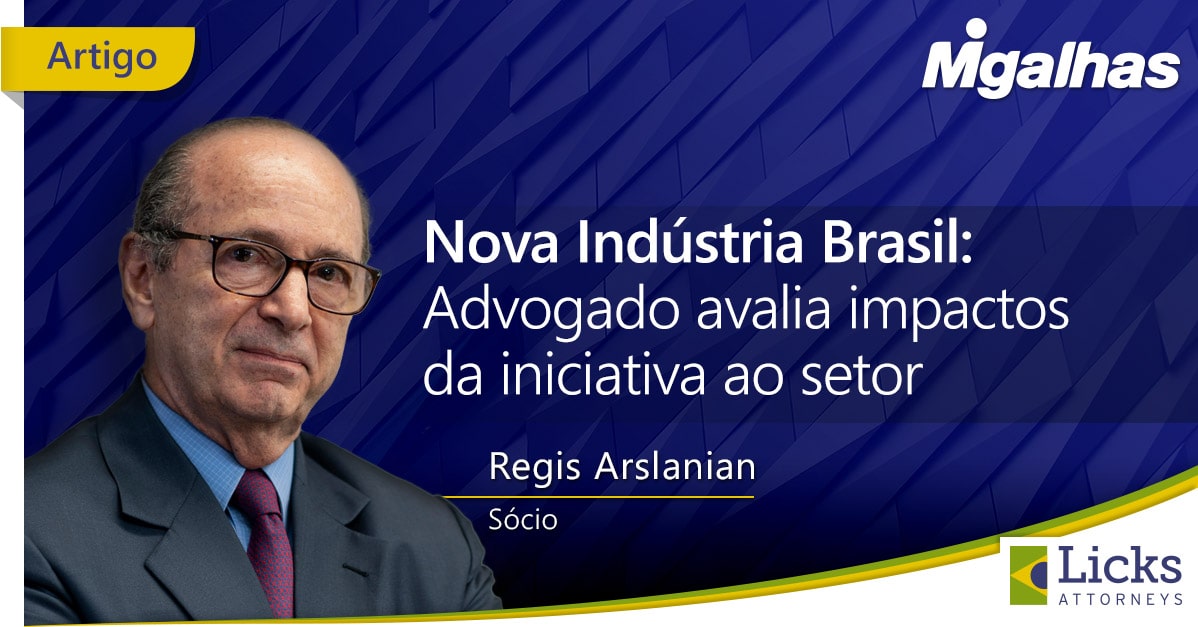 Artigo

Migalhas

Nova Indústria Brasil: Advogado avalia impactos da iniciativa ao setor

Regis Arslanian
Sócio

Licks
ATTORNEYS